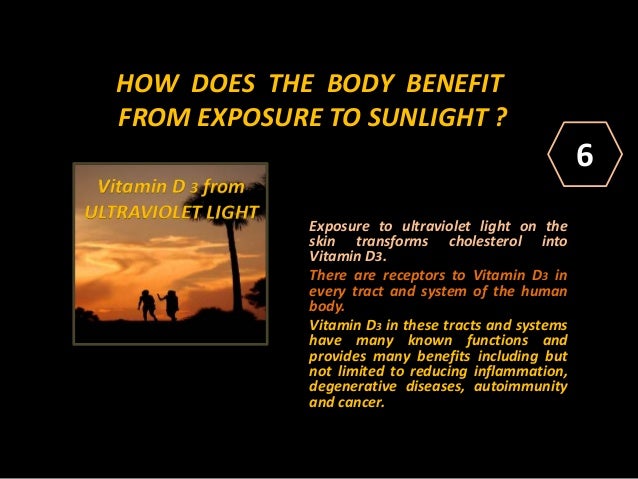 HOW DOES THE BODY BENEFIT FROM EXPOSURE TO SUNLIGHT ?

6

Vitamin D 3 from ULTRAVIOLET LIGHT

Exposure to ultraviolet light on the skin transforms cholesterol into Vitamin D3.

There are receptors to Vitamin D3 in every tract and system of the human body.

Vitamin D3 in these tracts and systems have many known functions and provides many benefits including but not limited to reducing inflammation, degenerative diseases, autoimmunity and cancer.